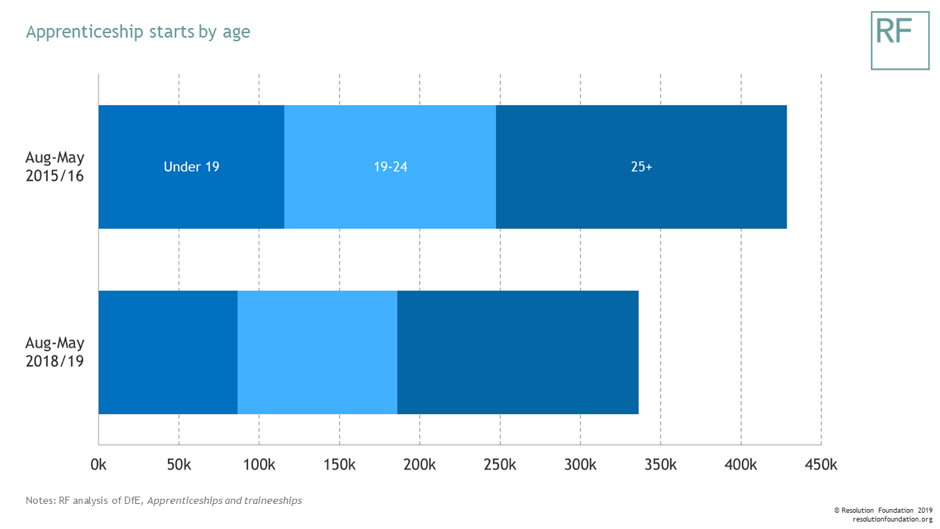 Apprenticeship starts by age

RF

Aug-May 2015/16

Under 19

19-24

25+

Aug-May 2018/19

0k 50k 100k 150k 200k 250k 300k 350k 400k 450k

Notes: RF analysis of DfE, Apprenticeships and traineeships

© Resolution Foundation 2019
resolutionfoundation.org